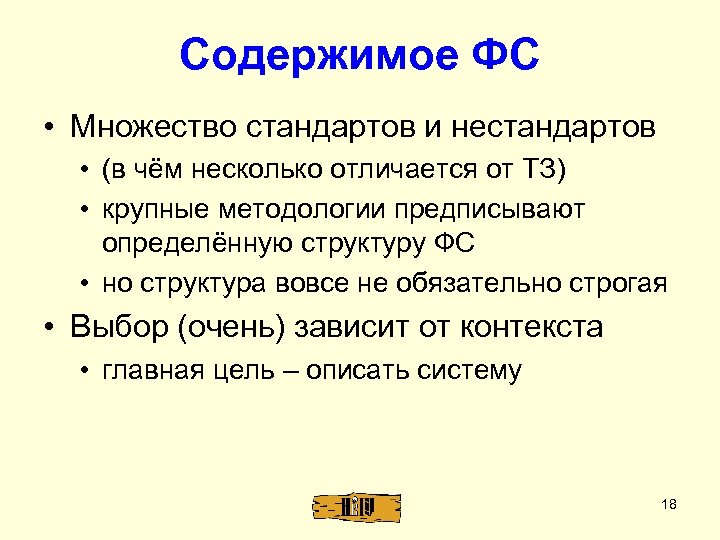 Содержимое ФС

• Множество стандартов и нестандартов
  • (в чём несколько отличается от ТЗ)
  • крупные методологии предписывают определённую структуру ФС
  • но структура вовсе не обязательно строгая
• Выбор (очень) зависит от контекста
  • главная цель – описать систему

18